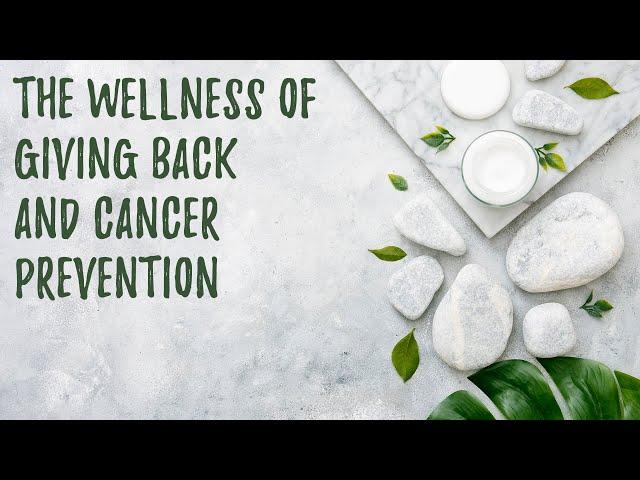 THE WELLNESS OF GIVING BACK AND CANCER PREVENTION